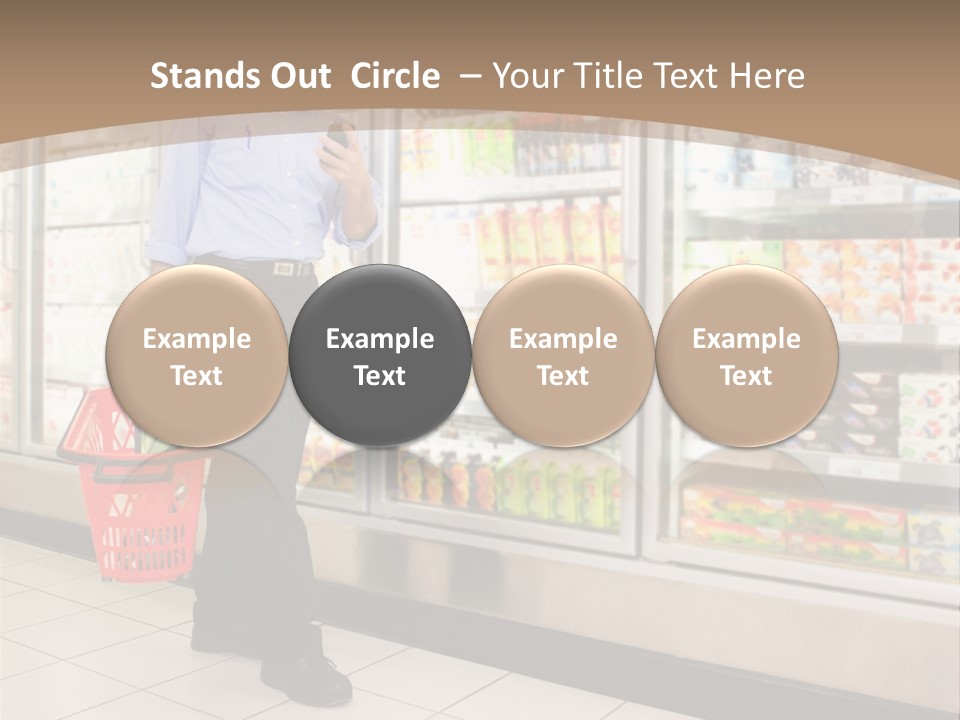 Stands Out  Circle  – Your Title Text Here

Example Text

Example Text

Example Text

Example Text